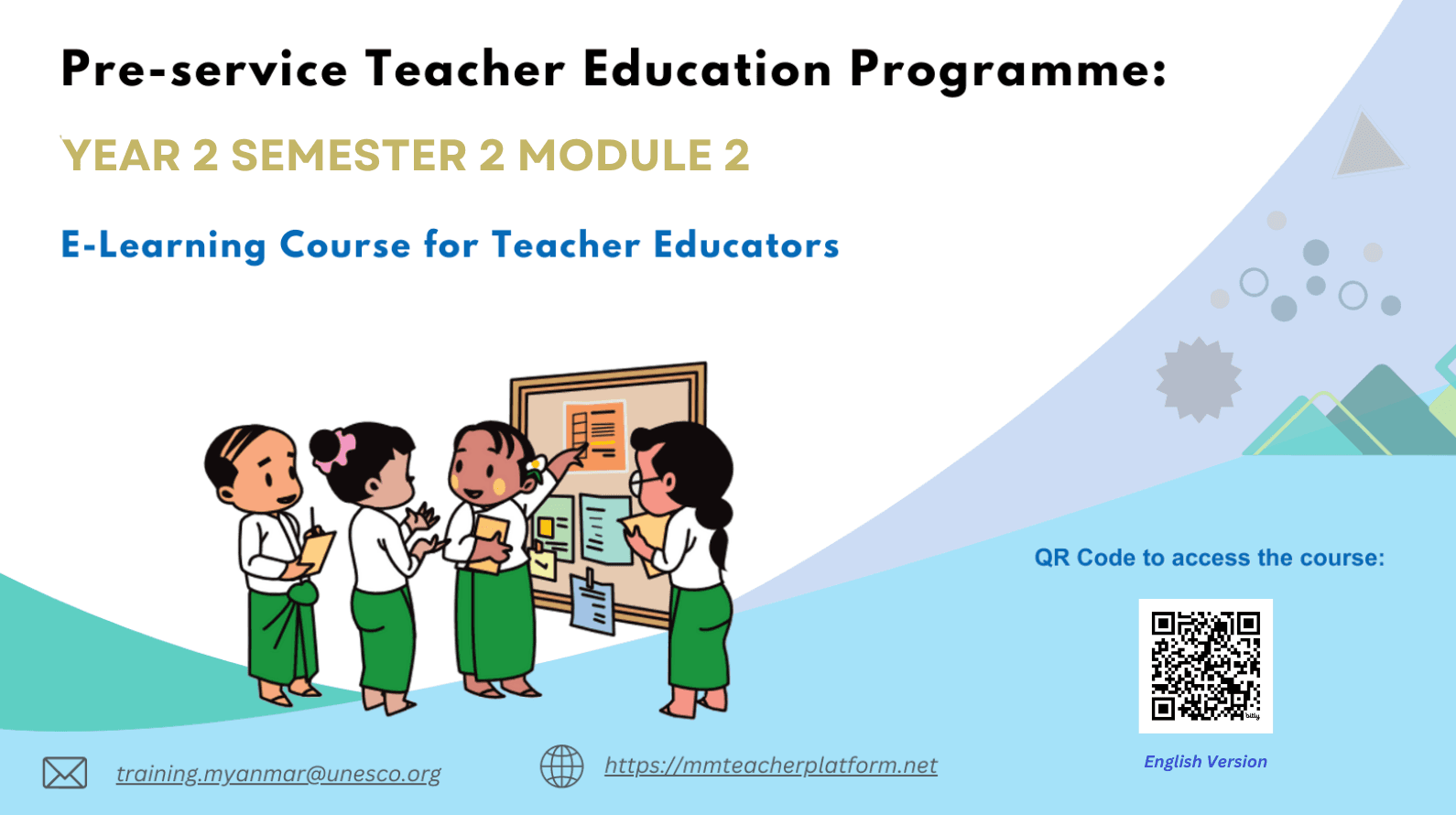 Pre-service Teacher Education Programme:

YEAR 2 SEMESTER 2 MODULE 2

E-Learning Course for Teacher Educators

QR Code to access the course:

English Version

training.myanmar@unesco.org

https://mmteacherplatform.net